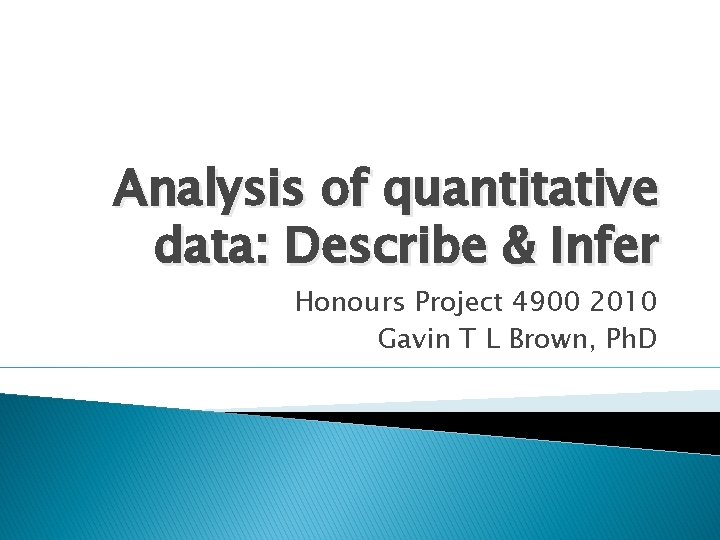 Analysis of quantitative data: Describe & Infer

Honours Project 4900 2010
Gavin T L Brown, PhD